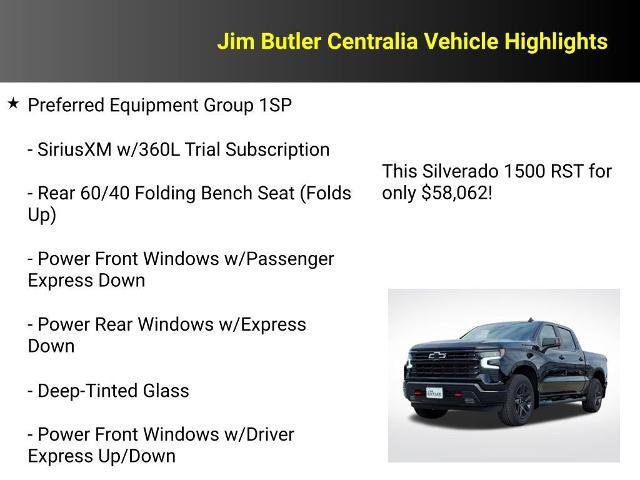 Jim Butler Centralia Vehicle Highlights

★ Preferred Equipment Group 1SP

- SiriusXM w/360L Trial Subscription

- Rear 60/40 Folding Bench Seat (Folds Up)

- Power Front Windows w/Passenger Express Down

- Power Rear Windows w/Express Down

- Deep-Tinted Glass

- Power Front Windows w/Driver Express Up/Down

This Silverado 1500 RST for only $58,062!